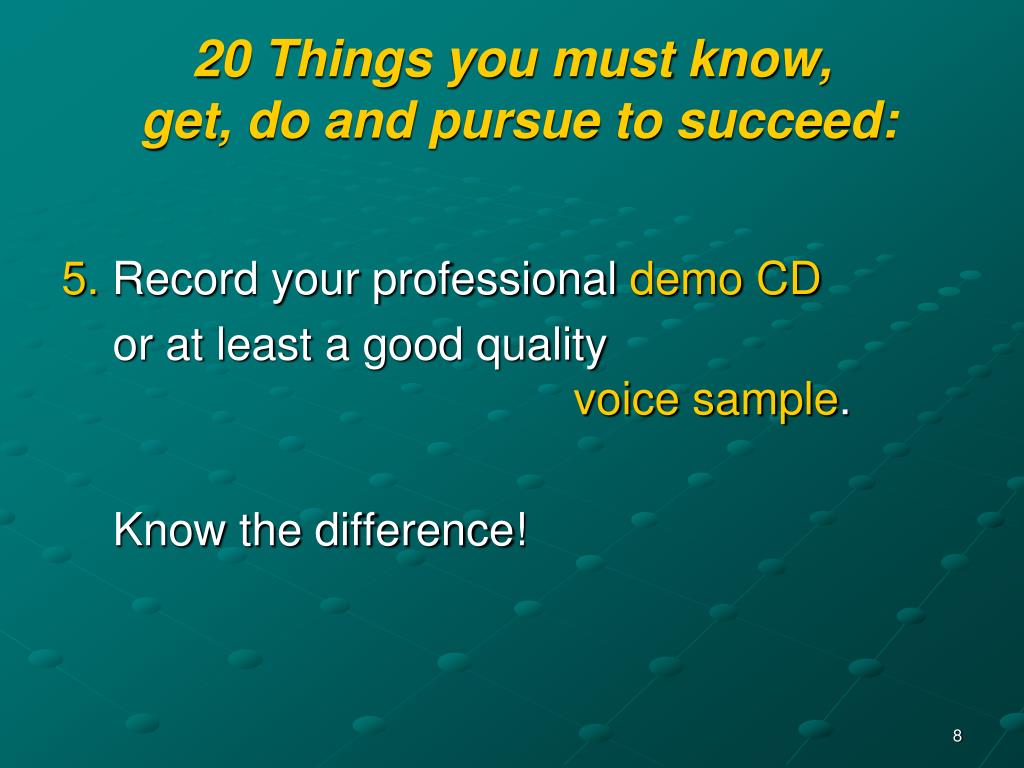 20 Things you must know, get, do and pursue to succeed:

5. Record your professional demo CD or at least a good quality voice sample.

Know the difference!

8